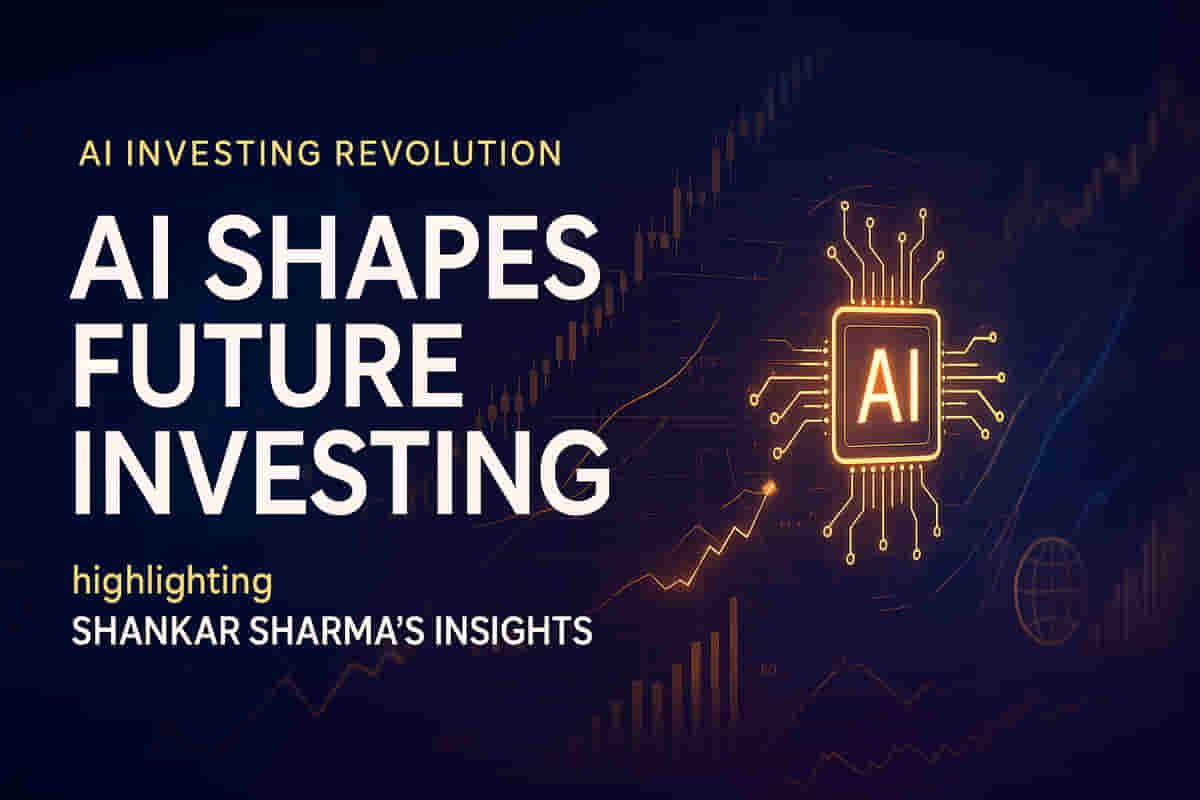 AI INVESTING REVOLUTION

AI SHAPES FUTURE INVESTING

highlighting

SHANKAR SHARMA'S INSIGHTS

AI